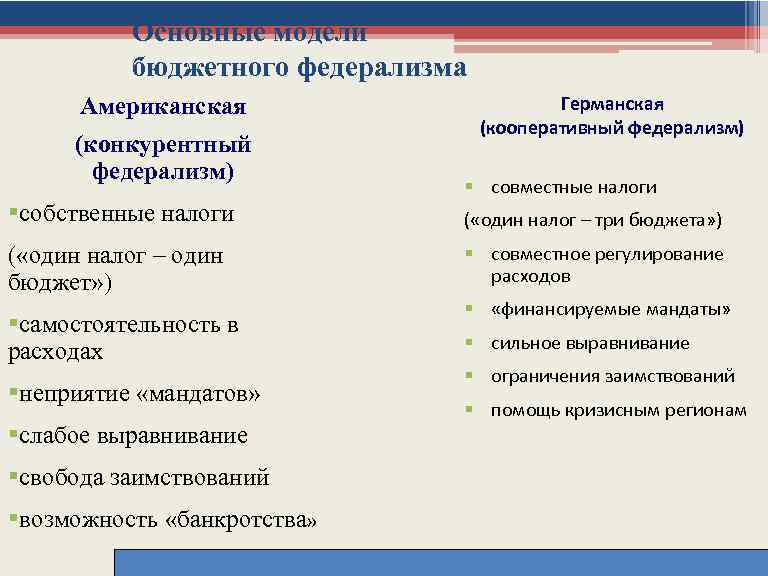 Основные модели бюджетного федерализма

Американская

(конкурентный федерализм)

▪собственные налоги

(«один налог – один бюджет»)

▪самостоятельность в расходах

▪неприятие «мандатов»

▪слабое выравнивание

▪свобода заимствований

▪возможность «банкротства»

Германская

(кооперативный федерализм)

▪ совместные налоги

(«один налог – три бюджета»)

▪ совместное регулирование расходов

▪ «финансируемые мандаты»

▪ сильное выравнивание

▪ ограничения заимствований

▪ помощь кризисным регионам